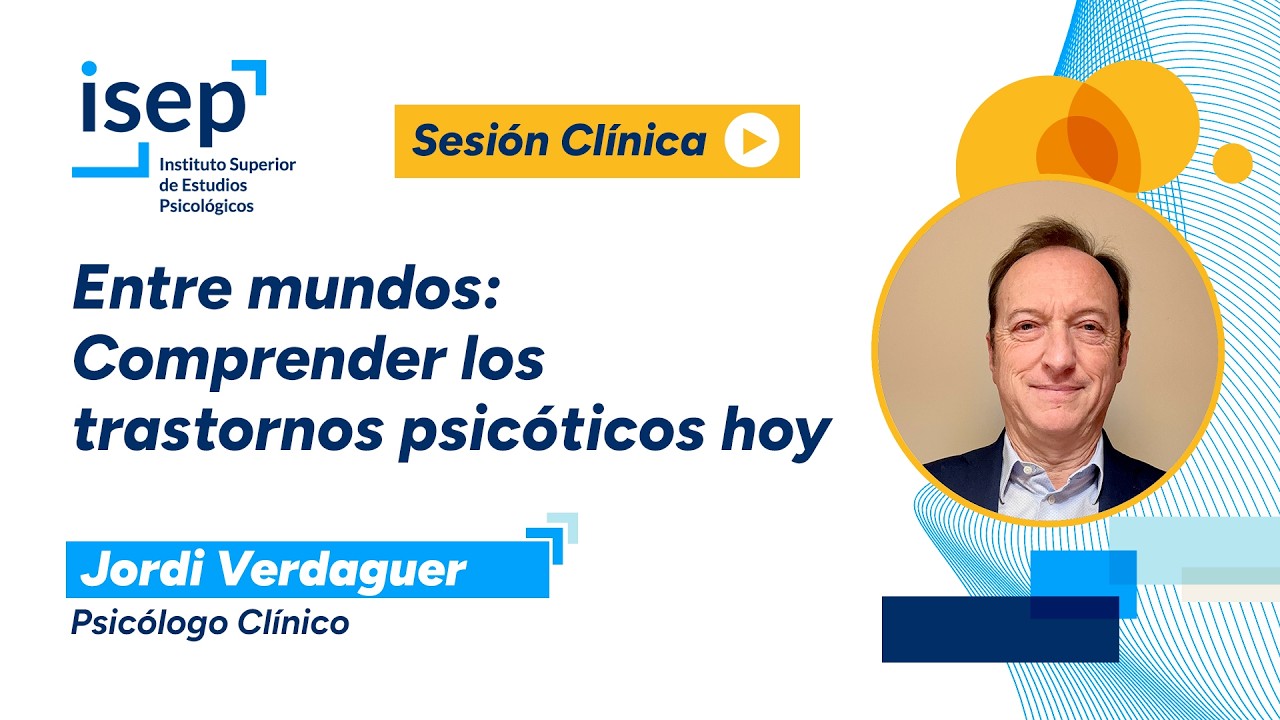 isep
Instituto Superior de Estudios Psicológicos

Sesión Clínica

Entre mundos: Comprender los trastornos psicóticos hoy

Jordi Verdaguer
Psicólogo Clínico